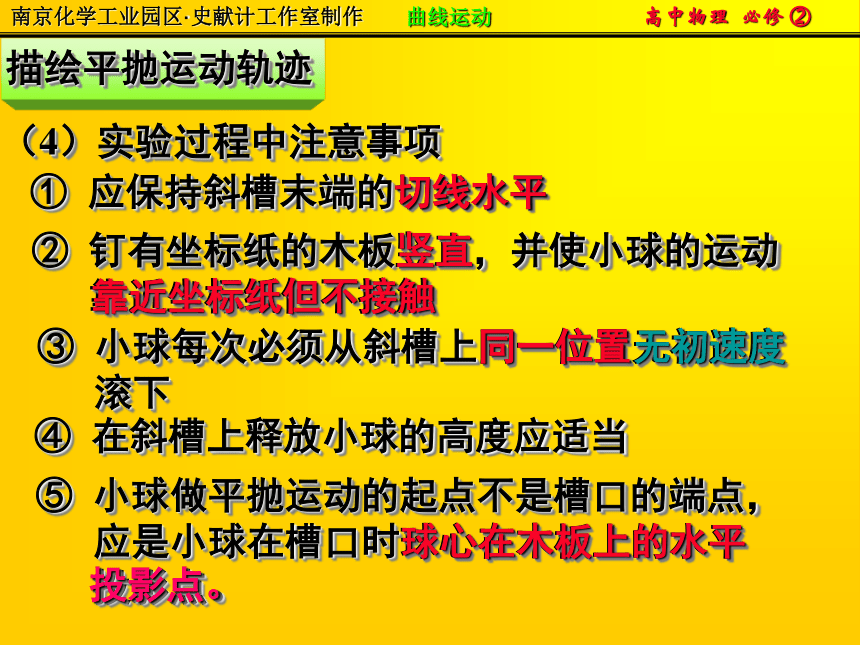 南京化学工业园区·史献计工作室制作　曲线运动　高中物理 必修②

描绘平抛运动轨迹

（4）实验过程中注意事项

① 应保持斜槽末端的切线水平

② 钉有坐标纸的木板竖直，并使小球的运动靠近坐标纸但不接触

③ 小球每次必须从斜槽上同一位置无初速度滚下

④ 在斜槽上释放小球的高度应适当

⑤ 小球做平抛运动的起点不是槽口的端点，应是小球在槽口时球心在木板上的水平投影点。